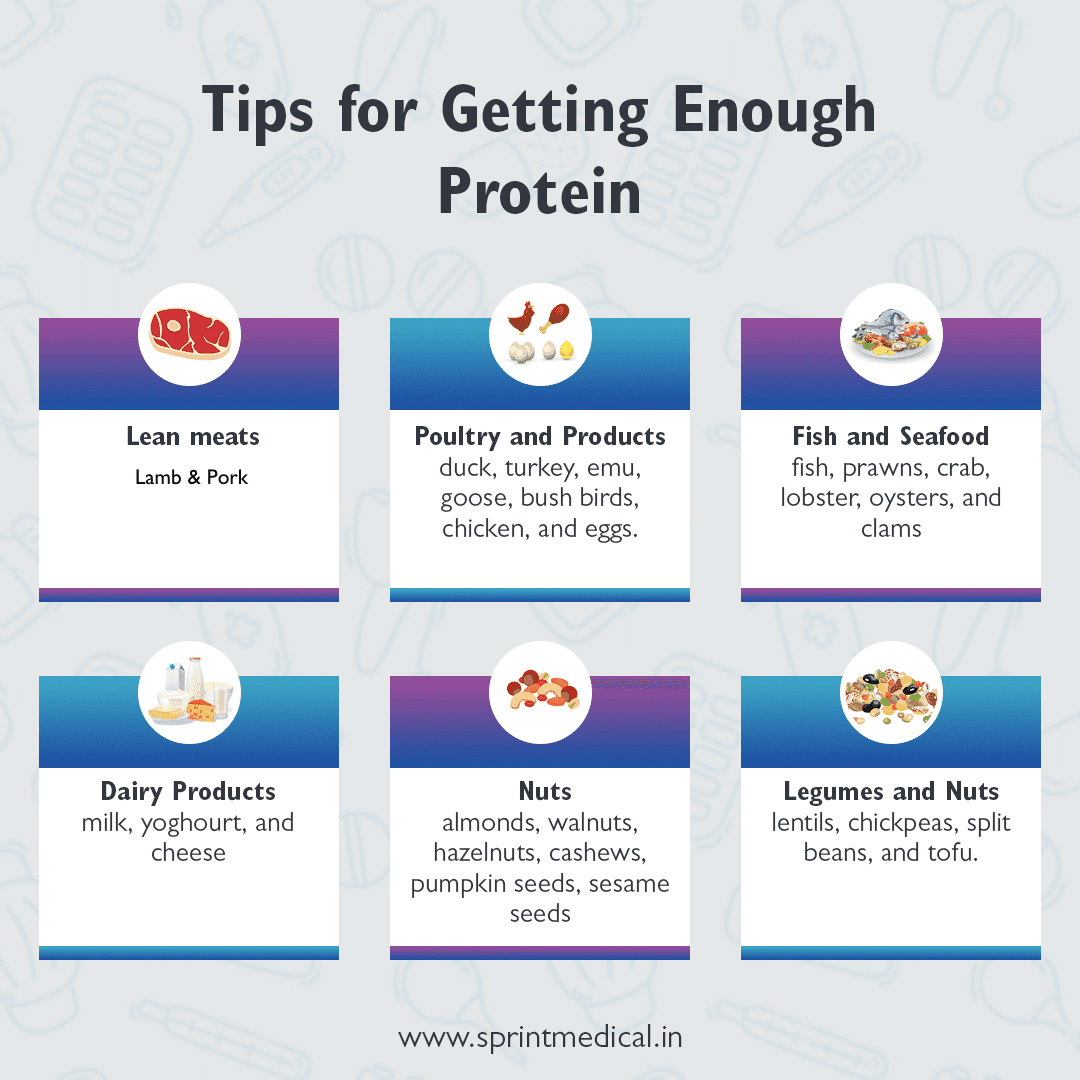 Tips for Getting Enough Protein

Lean meats
Lamb & Pork

Poultry and Products
duck, turkey, emu, goose, bush birds, chicken, and eggs.

Fish and Seafood
fish, prawns, crab, lobster, oysters, and clams

Dairy Products
milk, yoghourt, and cheese

Nuts
almonds, walnuts, hazelnuts, cashews, pumpkin seeds, sesame seeds

Legumes and Nuts
lentils, chickpeas, split beans, and tofu.

www.sprintmedical.in